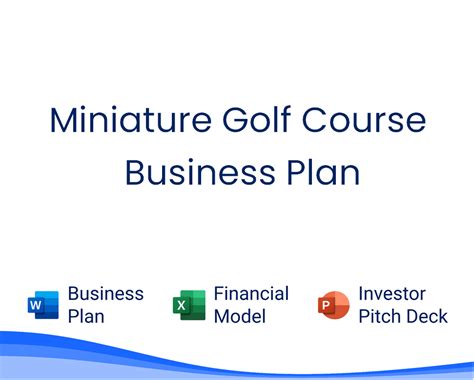 Miniature Golf Course Business Plan

W Business Plan

X Financial Model

P Investor Pitch Deck